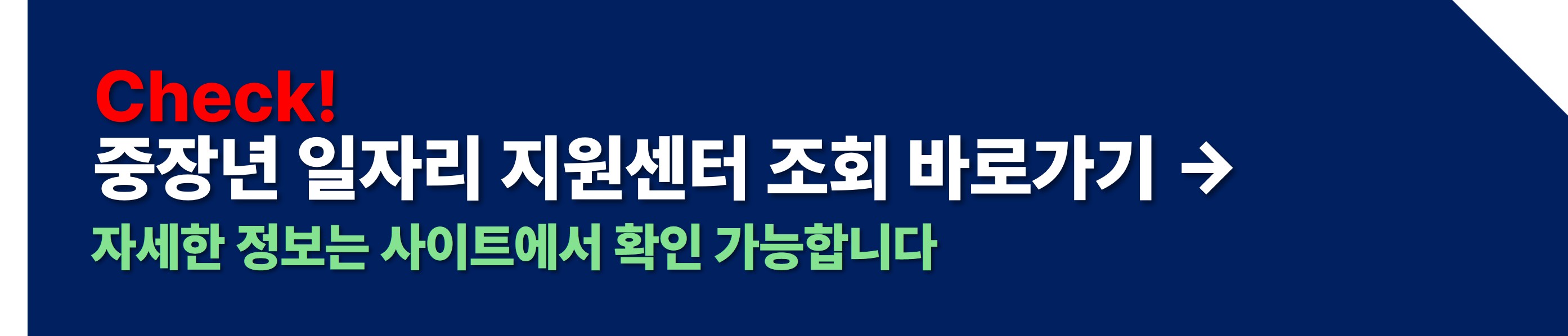 Check!
중장년 일자리 지원센터 조회 바로가기 →
자세한 정보는 사이트에서 확인 가능합니다